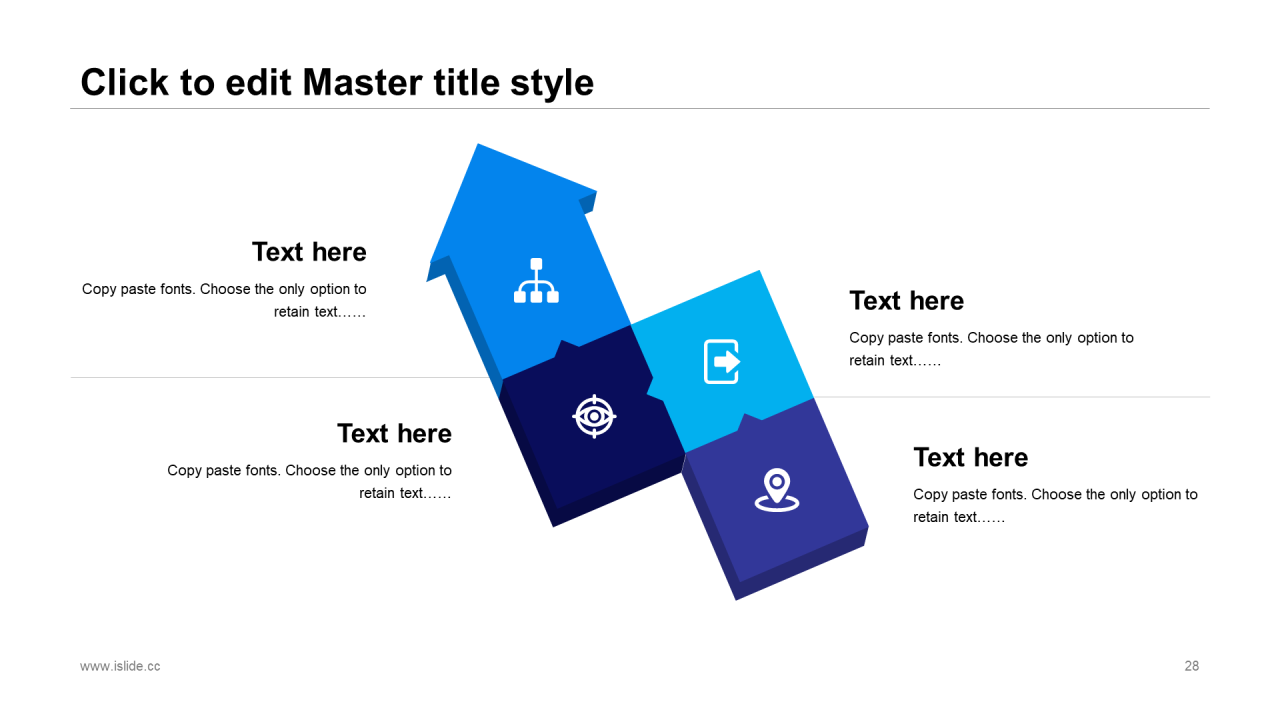 Click to edit Master title style

Text here

Copy paste fonts. Choose the only option to retain text……

Text here

Copy paste fonts. Choose the only option to retain text……

Text here

Copy paste fonts. Choose the only option to retain text……

Text here

Copy paste fonts. Choose the only option to retain text……

www.islide.cc

28